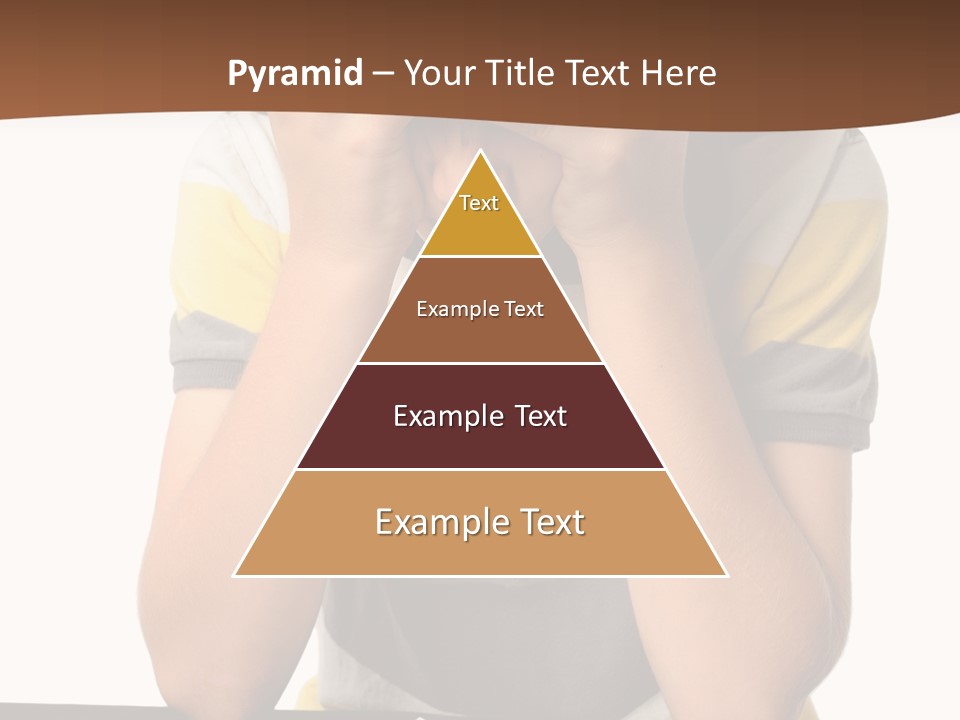 Pyramid – Your Title Text Here

Text

Example Text

Example Text

Example Text